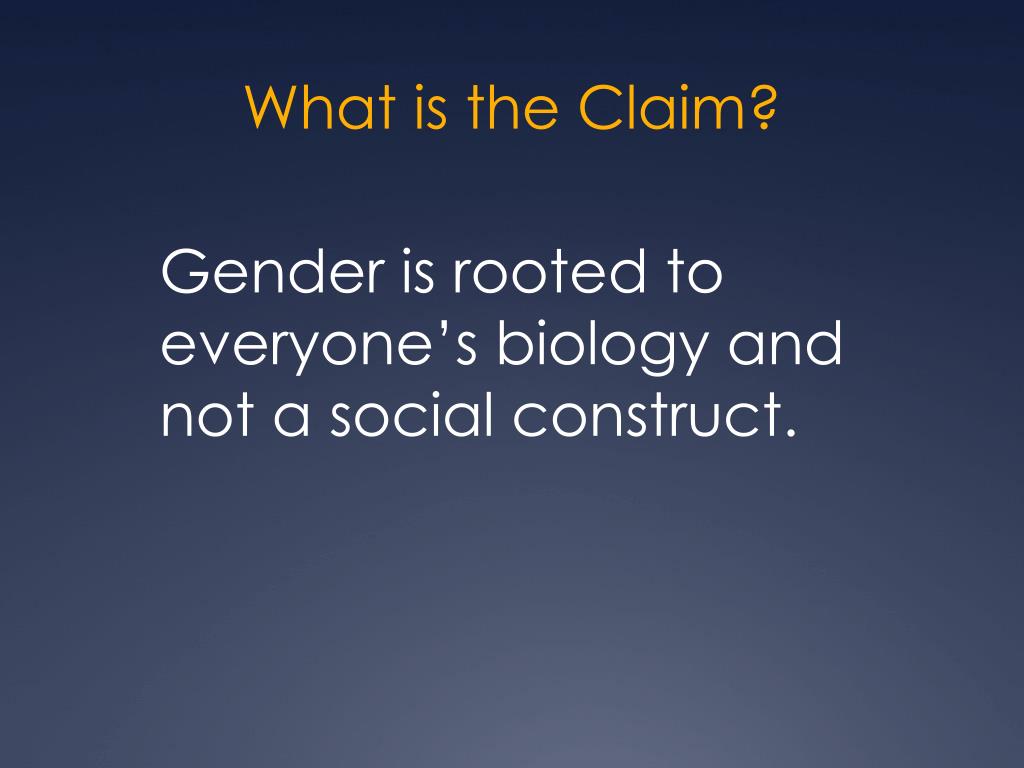 What is the Claim?

Gender is rooted to everyone’s biology and not a social construct.